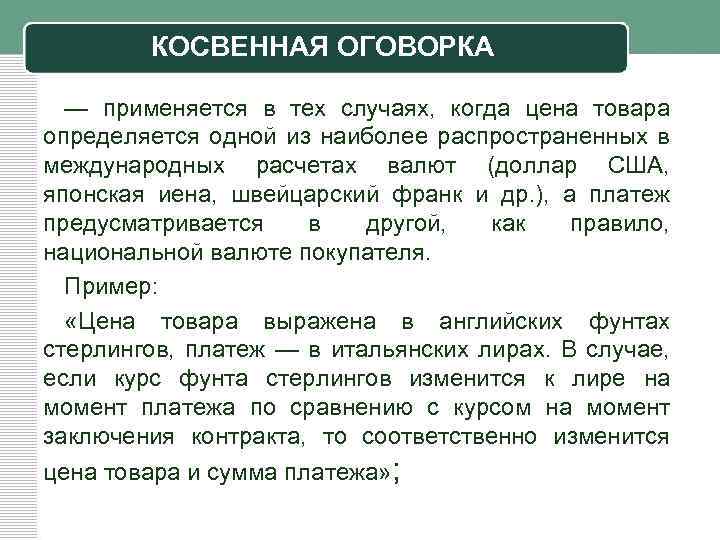 КОСВЕННАЯ ОГОВОРКА

— применяется в тех случаях, когда цена товара определяется одной из наиболее распространенных в международных расчетах валют (доллар США, японская иена, швейцарский франк и др.), а платеж предусматривается в другой, как правило, национальной валюте покупателя.

Пример:

«Цена товара выражена в английских фунтах стерлингов, платеж — в итальянских лирах. В случае, если курс фунта стерлингов изменится к лире на момент платежа по сравнению с курсом на момент заключения контракта, то соответственно изменится цена товара и сумма платежа»;